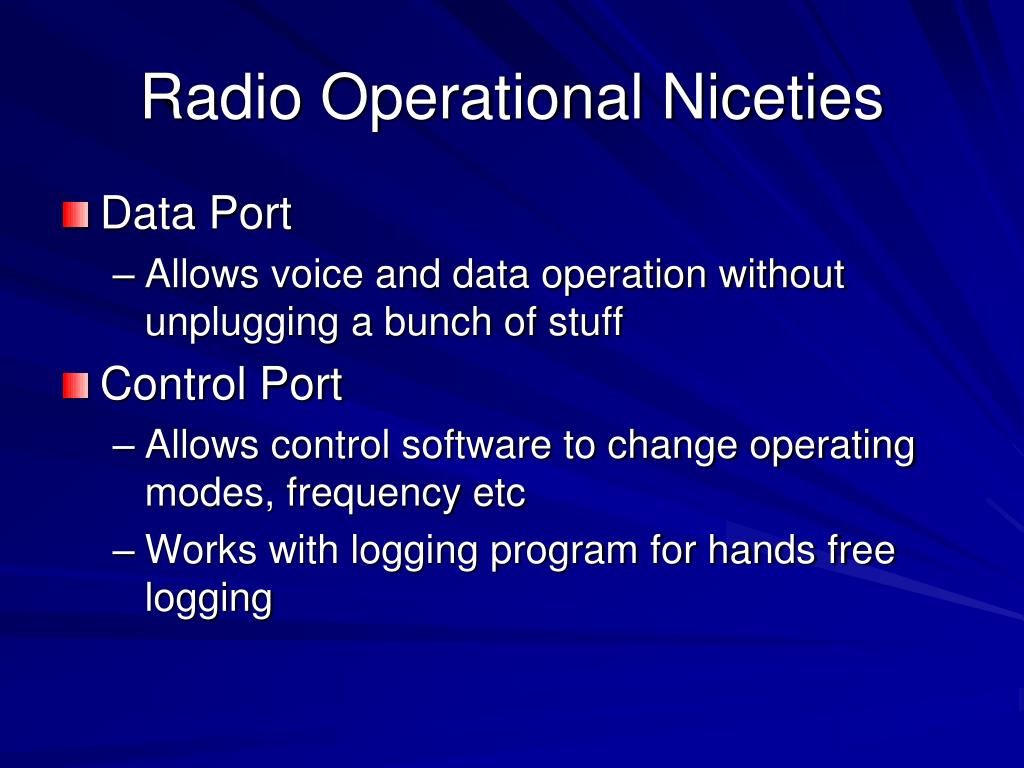 Radio Operational Niceties

Data Port
– Allows voice and data operation without unplugging a bunch of stuff

Control Port
– Allows control software to change operating modes, frequency etc
– Works with logging program for hands free logging